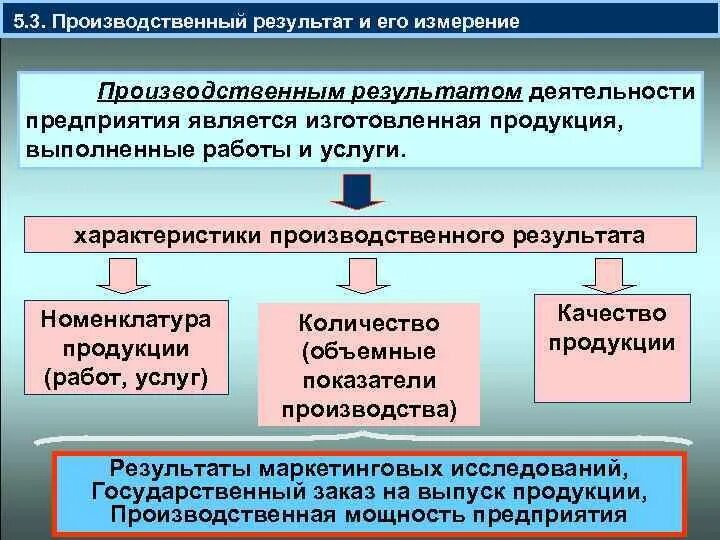 5.3. Производственный результат и его измерение

Производственным результатом деятельности предприятия является изготовленная продукция, выполненные работы и услуги.

характеристики производственного результата

Номенклатура продукции (работ, услуг)

Количество (объемные показатели производства)

Качество продукции

Результаты маркетинговых исследований,
Государственный заказ на выпуск продукции,
Производственная мощность предприятия